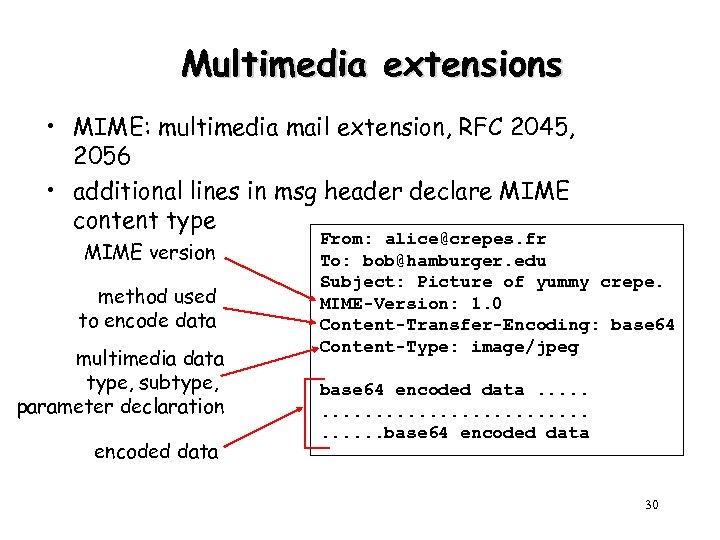 Multimedia extensions

• MIME: multimedia mail extension, RFC 2045, 2056

• additional lines in msg header declare MIME content type

MIME version

method used to encode data

multimedia data type, subtype, parameter declaration

encoded data

From: alice@crepes.fr
To: bob@hamburger.edu
Subject: Picture of yummy crepe.
MIME-Version: 1.0
Content-Transfer-Encoding: base64
Content-Type: image/jpeg

base64 encoded data .....
.........................
......base64 encoded data

30